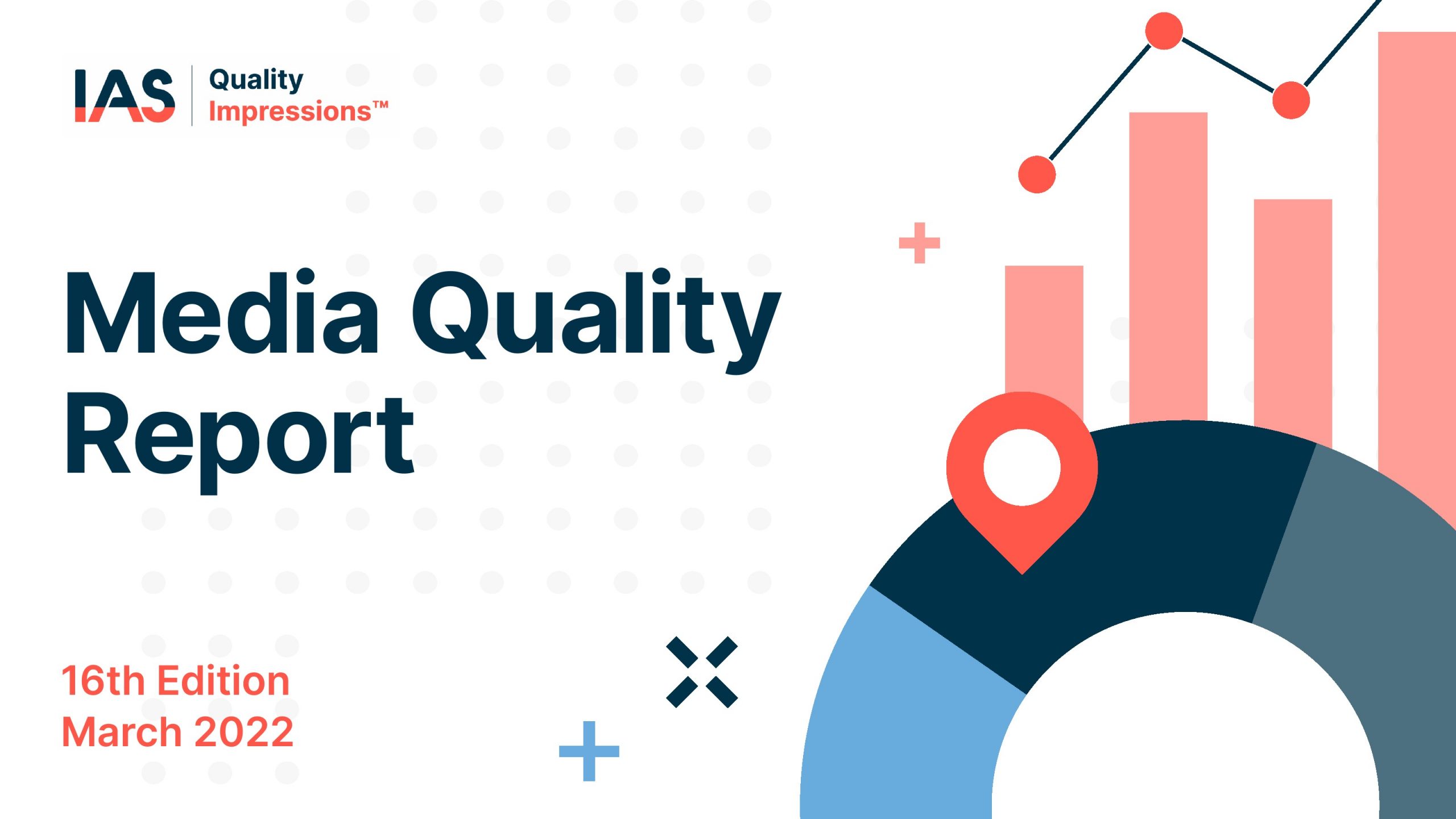 IAS Quality Impressions™

Media Quality Report

16th Edition
March 2022